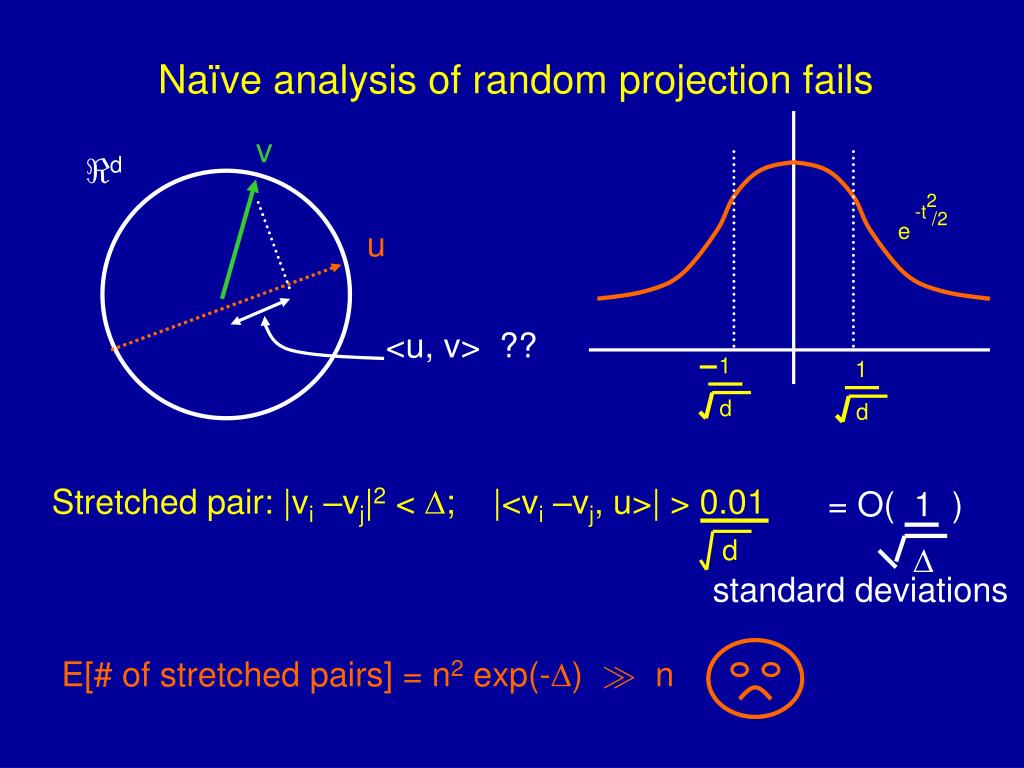 Naïve analysis of random projection fails

$\Re^d$

v

u

<u, v> ??

$e^{-t^2/2}$

$-\frac{1}{\sqrt{d}}$ $\frac{1}{\sqrt{d}}$

Stretched pair: $|v_i - v_j|^2 < \Delta$; $|<v_i - v_j, u>| > \frac{0.01}{\sqrt{d}}$ $= O(\frac{1}{\sqrt{\Delta}})$ standard deviations

E[# of stretched pairs] = $n^2 \exp(-\Delta) \gg n$